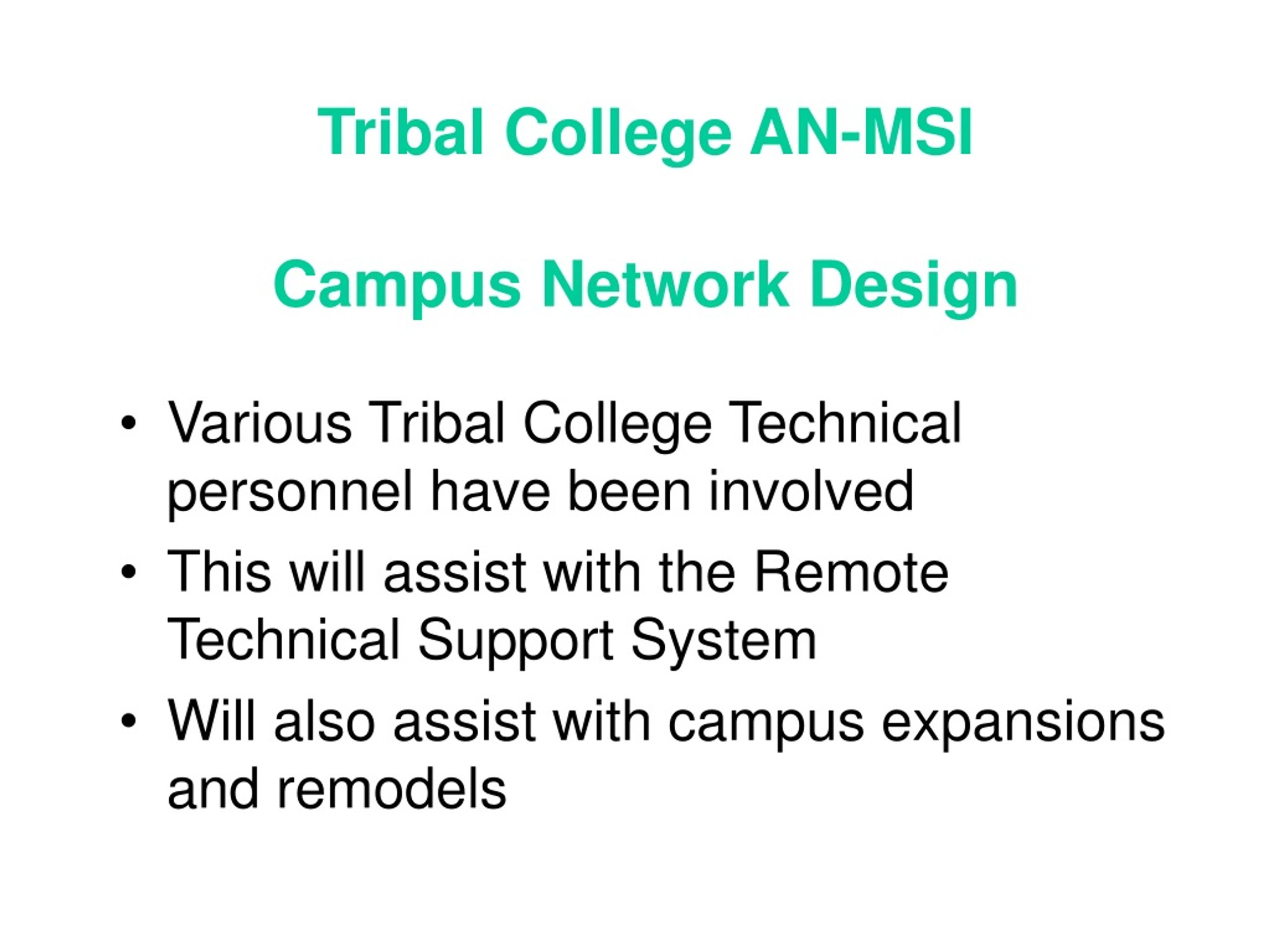 Tribal College AN-MSI

Campus Network Design

• Various Tribal College Technical personnel have been involved
• This will assist with the Remote Technical Support System
• Will also assist with campus expansions and remodels